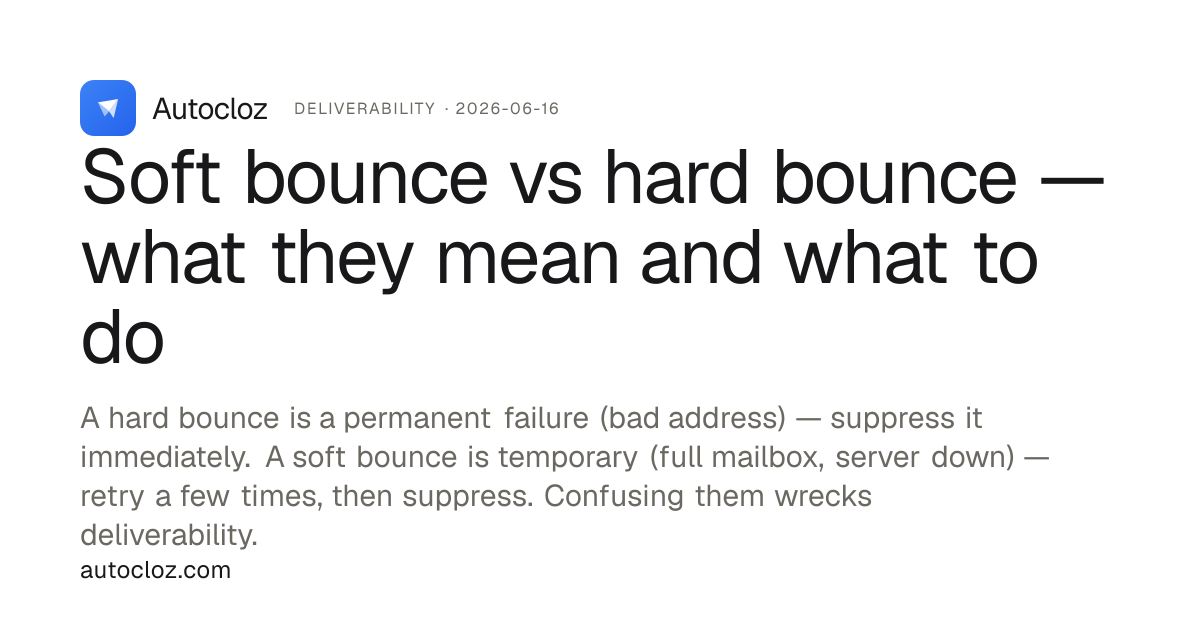 Autocloz DELIVERABILITY · 2026-06-16

Soft bounce vs hard bounce — what they mean and what to do

A hard bounce is a permanent failure (bad address) — suppress it immediately. A soft bounce is temporary (full mailbox, server down) — retry a few times, then suppress. Confusing them wrecks deliverability.

autocloz.com